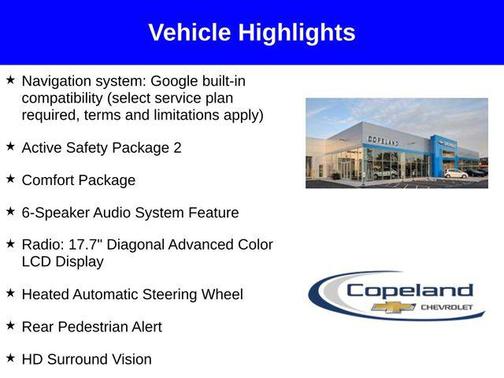 Vehicle Highlights

★ Navigation system: Google built-in compatibility (select service plan required, terms and limitations apply)

★ Active Safety Package 2

★ Comfort Package

★ 6-Speaker Audio System Feature

★ Radio: 17.7" Diagonal Advanced Color LCD Display

★ Heated Automatic Steering Wheel

★ Rear Pedestrian Alert

★ HD Surround Vision

COPELAND

Copeland
CHEVROLET